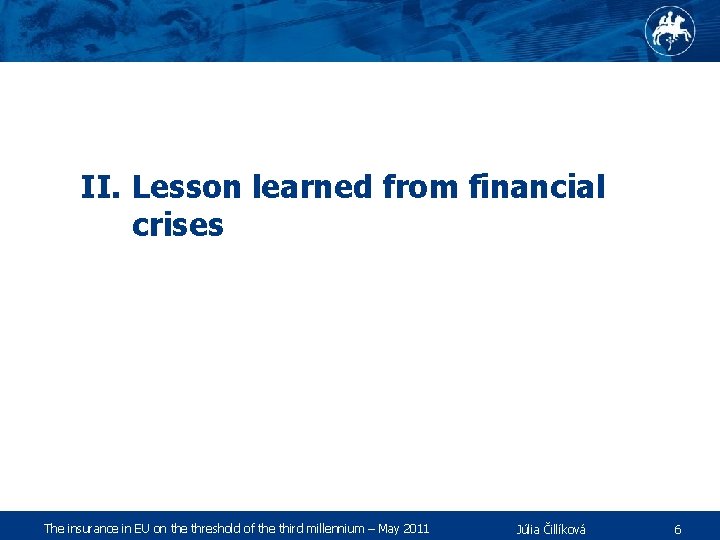 II. Lesson learned from financial crises

The insurance in EU on the threshold of the third millennium – May 2011
Júlia Čillíková
6